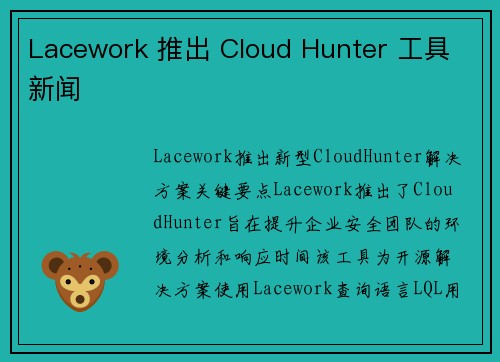 Lacework 推出 Cloud Hunter 工具新闻

Lacework推出新型CloudHunter解决方案关键要点Lacework推出了CloudHunter旨在提升企业安全团队的环境分析和响应时间该工具为开源解决方案使用Lacework查询语言LQL用